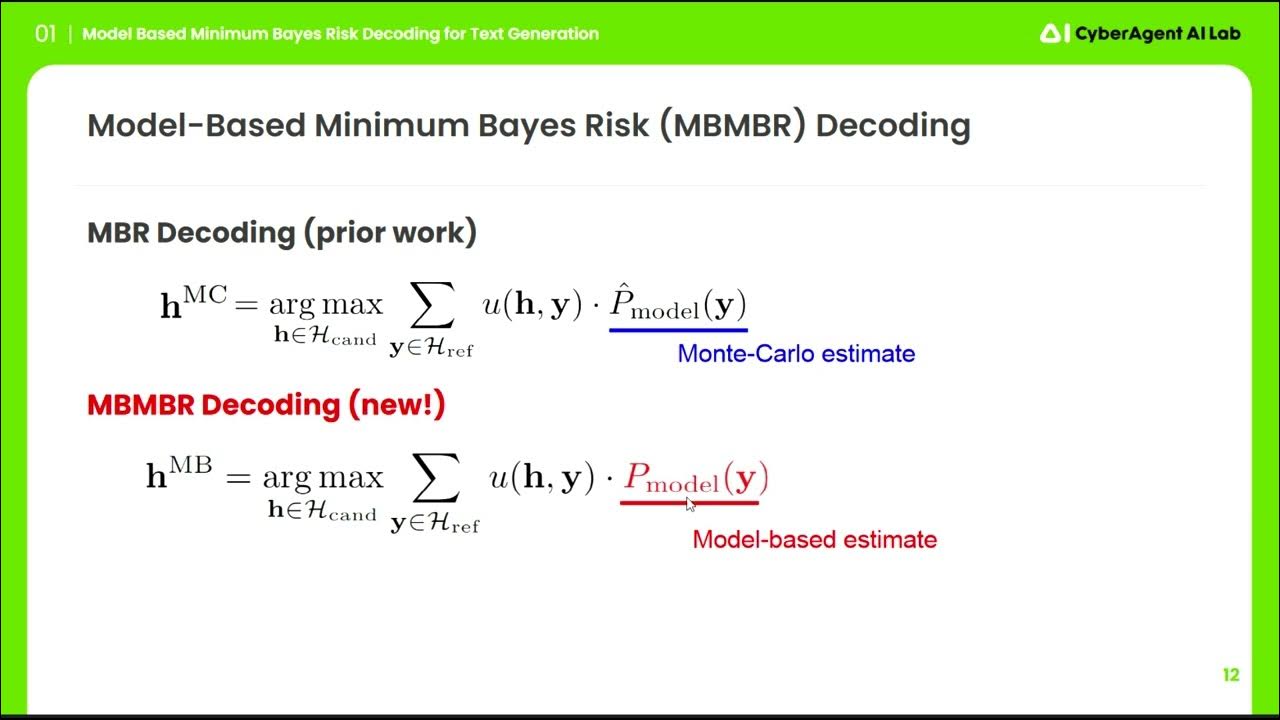 01 | Model Based Minimum Bayes Risk Decoding for Text Generation

CyberAgent AI Lab

Model-Based Minimum Bayes Risk (MBMBR) Decoding

MBR Decoding (prior work)

$\mathbf{h}^{\mathrm{MC}} = \underset{\mathbf{h} \in \mathcal{H}_{\mathrm{cand}}}{\arg\max} \sum_{\mathbf{y} \in \mathcal{H}_{\mathrm{ref}}} u(\mathbf{h}, \mathbf{y}) \cdot \hat{P}_{\mathrm{model}}(\mathbf{y})$

Monte-Carlo estimate

MBMBR Decoding (new!)

$\mathbf{h}^{\mathrm{MB}} = \underset{\mathbf{h} \in \mathcal{H}_{\mathrm{cand}}}{\arg\max} \sum_{\mathbf{y} \in \mathcal{H}_{\mathrm{ref}}} u(\mathbf{h}, \mathbf{y}) \cdot P_{\mathrm{model}}(\mathbf{y})$

Model-based estimate

12